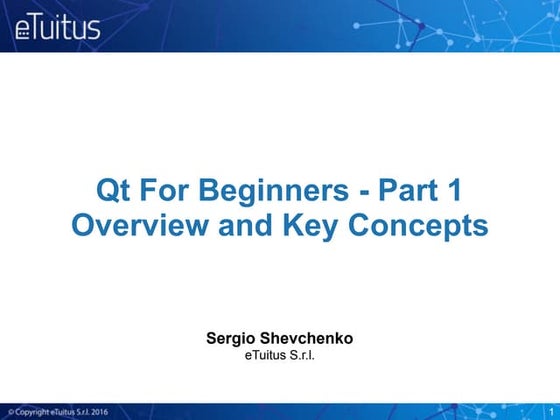 eTuitus

Qt For Beginners - Part 1
Overview and Key Concepts

Sergio Shevchenko
eTuitus S.r.l.

© Copyright eTuitus S.r.l. 2016

1